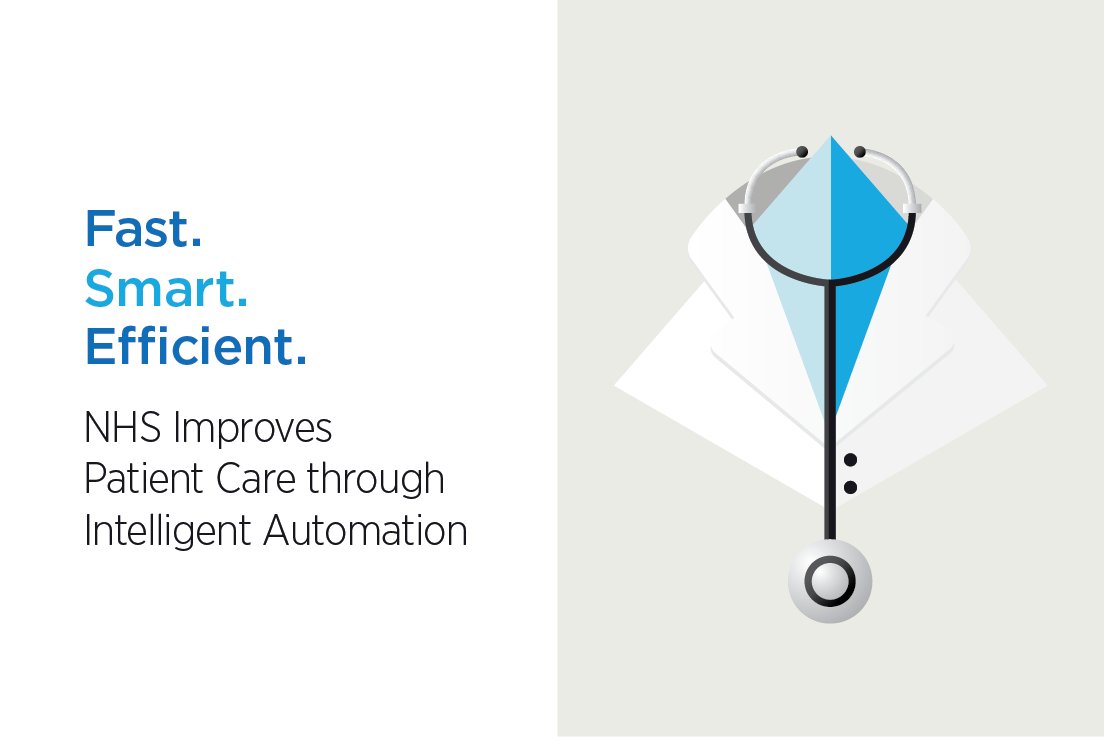 Fast.
Smart.
Efficient.

NHS Improves Patient Care through Intelligent Automation